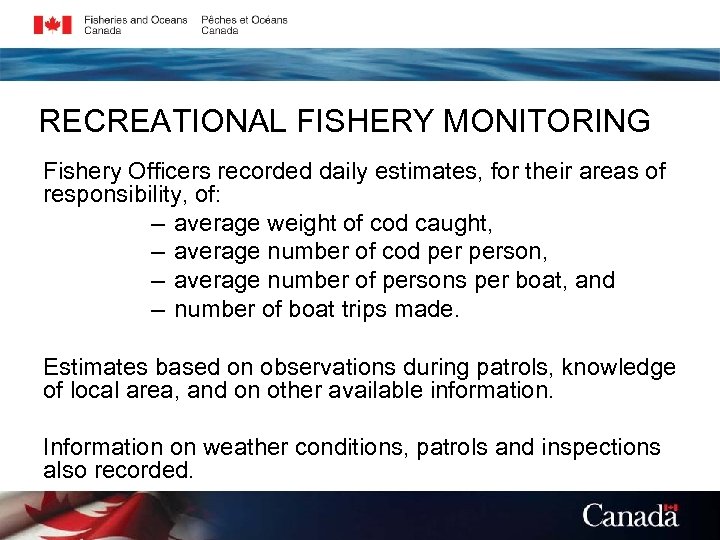 Fisheries and Oceans Canada    Pêches et Océans Canada

RECREATIONAL FISHERY MONITORING

Fishery Officers recorded daily estimates, for their areas of responsibility, of:
– average weight of cod caught,
– average number of cod per person,
– average number of persons per boat, and
– number of boat trips made.

Estimates based on observations during patrols, knowledge of local area, and on other available information.

Information on weather conditions, patrols and inspections also recorded.

Canada